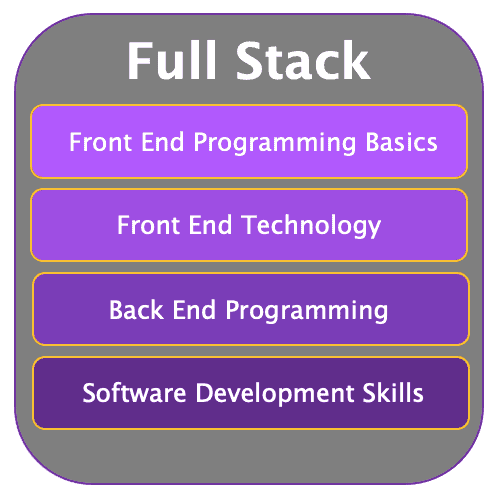 Full Stack

Front End Programming Basics

Front End Technology

Back End Programming

Software Development Skills